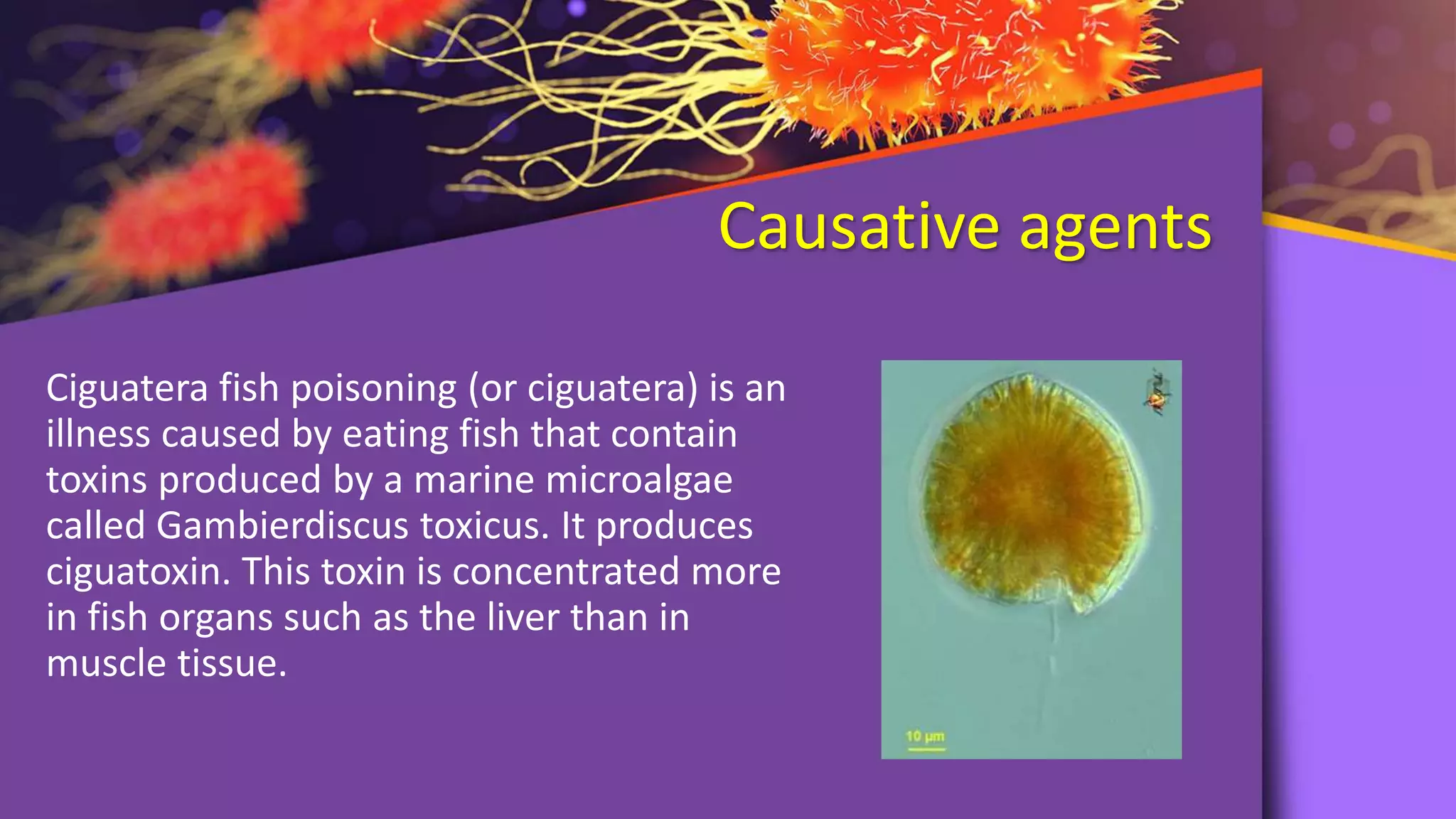 Causative agents

Ciguatera fish poisoning (or ciguatera) is an illness caused by eating fish that contain toxins produced by a marine microalgae called Gambierdiscus toxicus. It produces ciguatoxin. This toxin is concentrated more in fish organs such as the liver than in muscle tissue.

10 µm